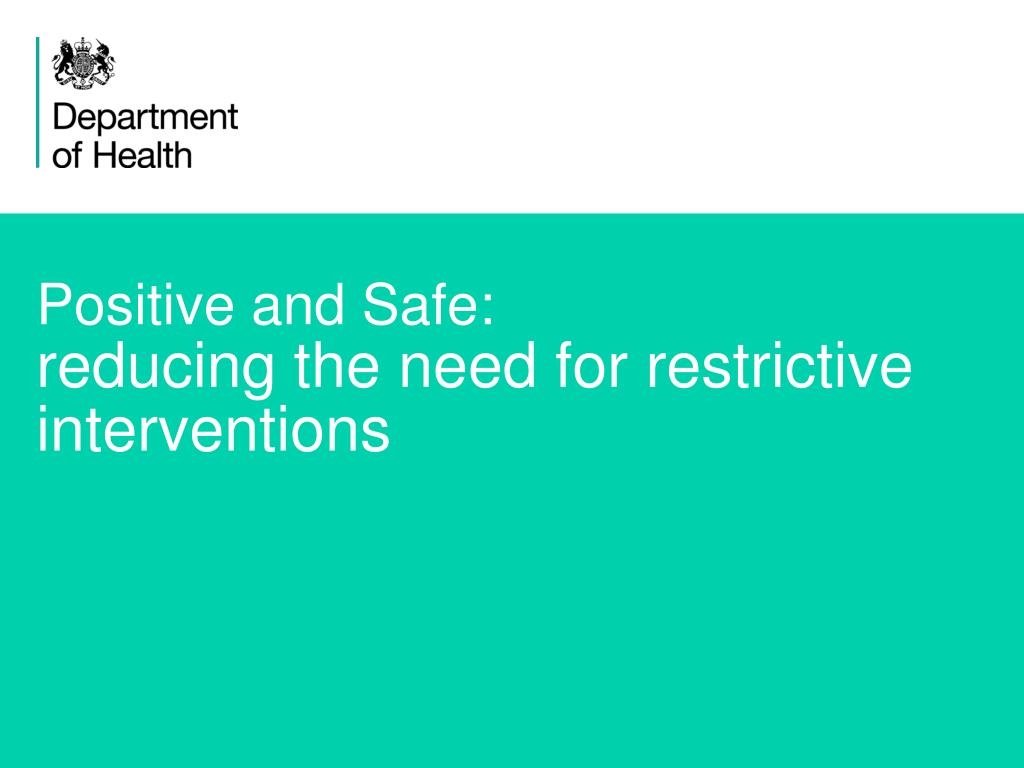 Department of Health

Positive and Safe:
reducing the need for restrictive interventions